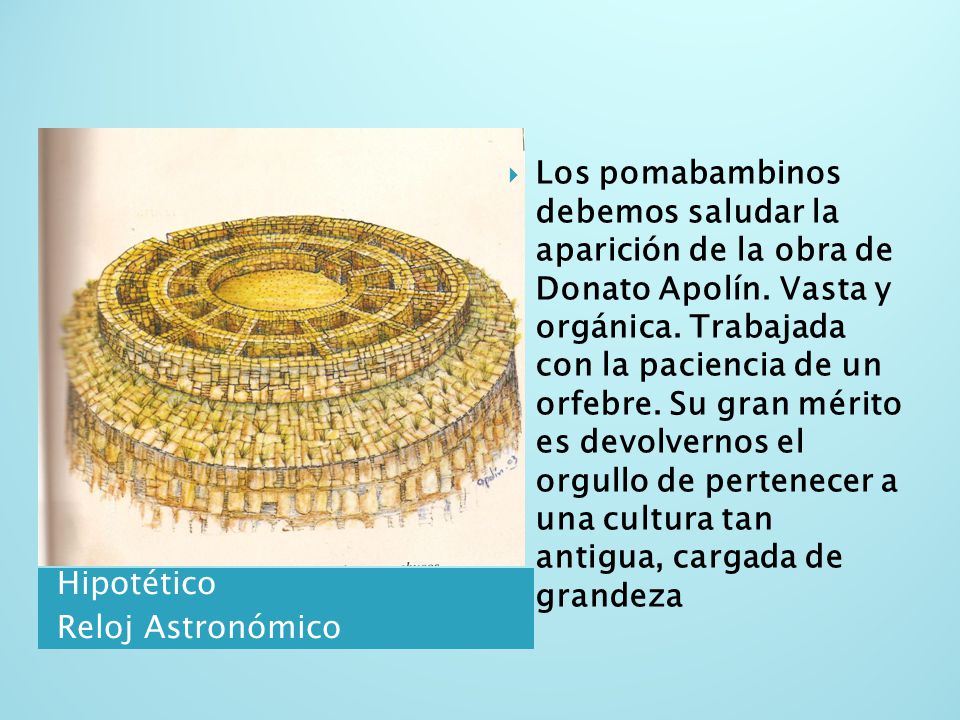 Apolín 03

Hipotético
Reloj Astronómico

Los pomabambinos debemos saludar la aparición de la obra de Donato Apolín. Vasta y orgánica. Trabajada con la paciencia de un orfebre. Su gran mérito es devolvernos el orgullo de pertenecer a una cultura tan antigua, cargada de grandeza